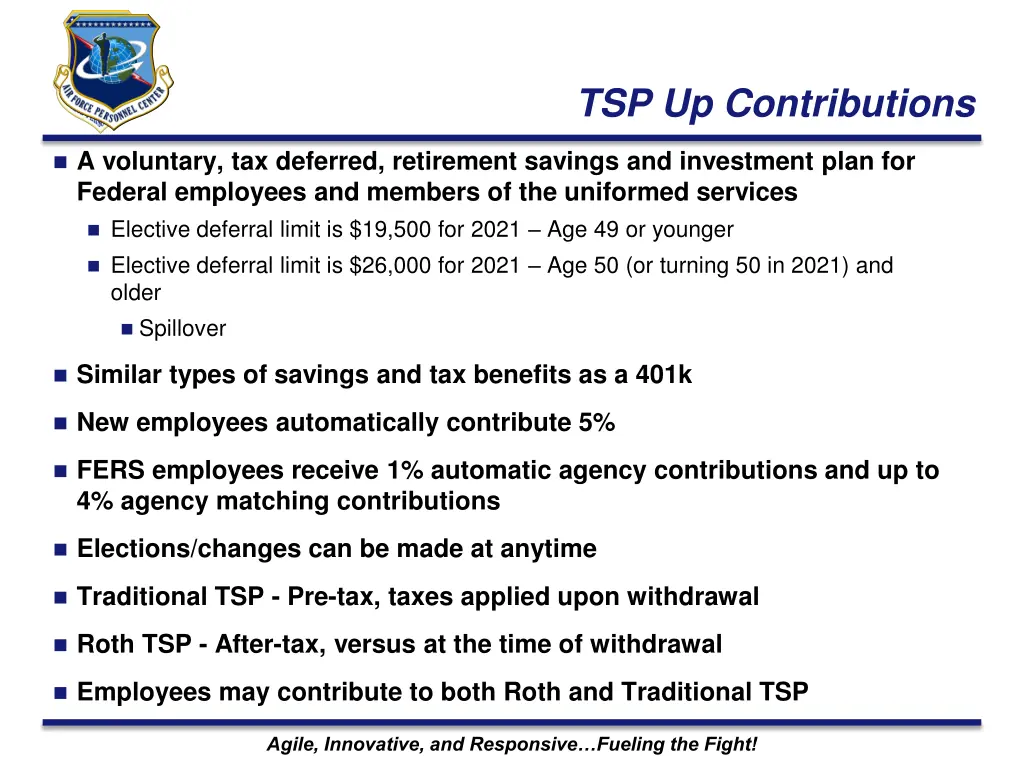 AIR FORCE PERSONNEL CENTER

TSP Up Contributions

A voluntary, tax deferred, retirement savings and investment plan for Federal employees and members of the uniformed services

Elective deferral limit is \$19,500 for 2021 – Age 49 or younger

Elective deferral limit is \$26,000 for 2021 – Age 50 (or turning 50 in 2021) and older

Spillover

Similar types of savings and tax benefits as a 401k

New employees automatically contribute 5%

FERS employees receive 1% automatic agency contributions and up to 4% agency matching contributions

Elections/changes can be made at anytime

Traditional TSP - Pre-tax, taxes applied upon withdrawal

Roth TSP - After-tax, versus at the time of withdrawal

Employees may contribute to both Roth and Traditional TSP

Agile, Innovative, and Responsive…Fueling the Fight!